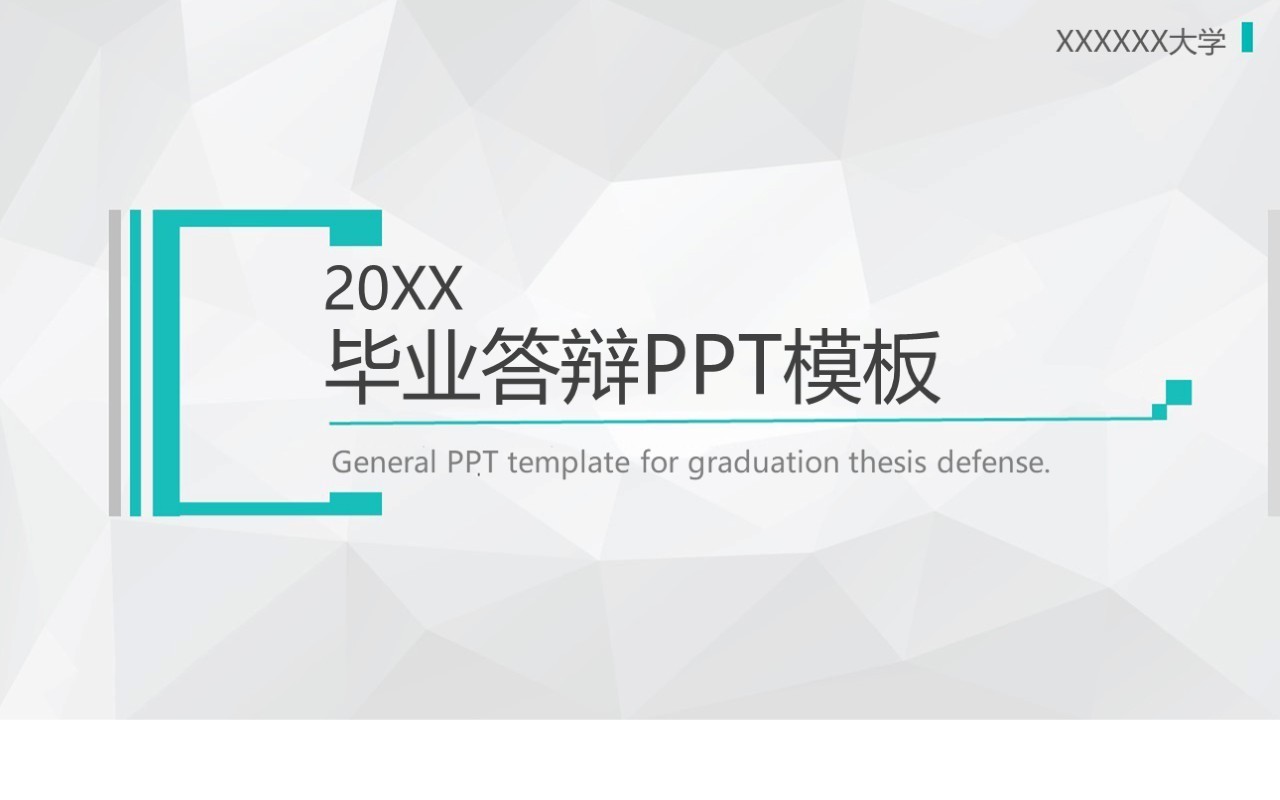 XXXXXX大学

20XX
毕业答辩PPT模板

General PPT template for graduation thesis defense.